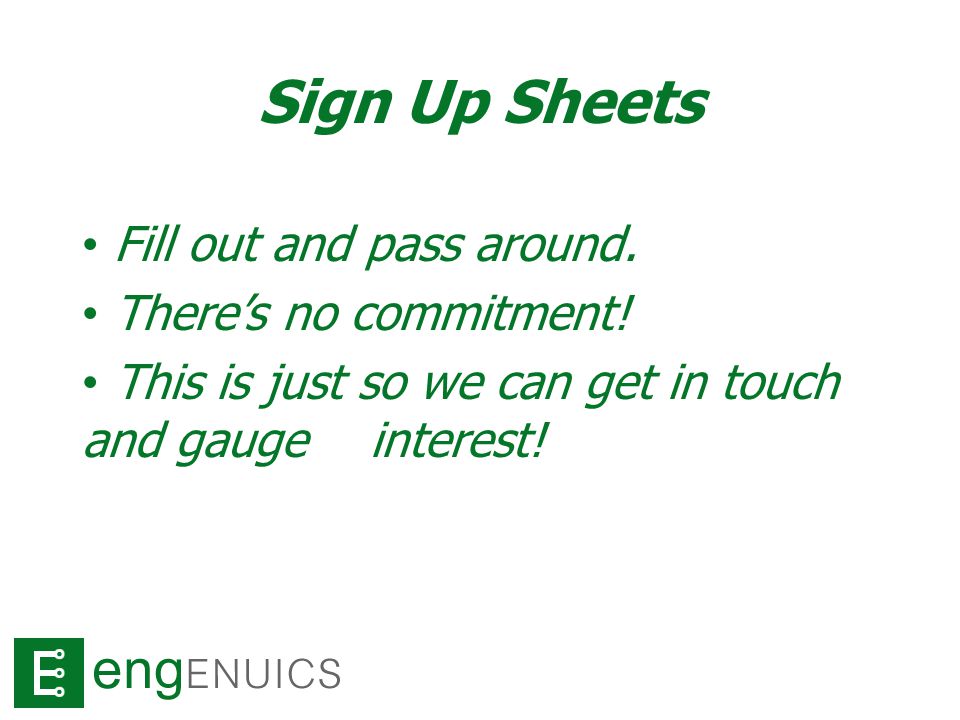 Sign Up Sheets

• Fill out and pass around.

• There's no commitment!

• This is just so we can get in touch and gauge interest!

E engENUICS